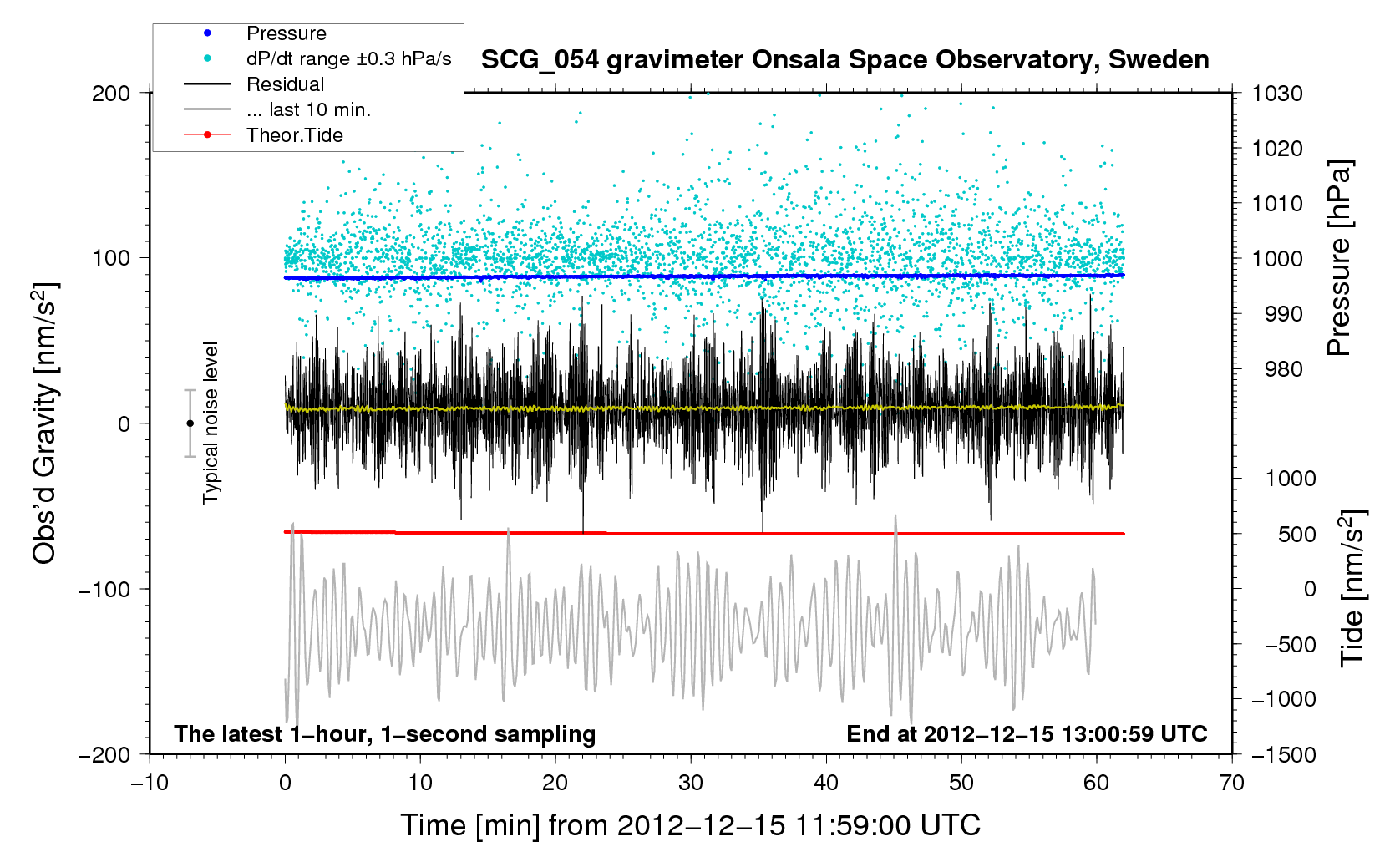 Pressure
dP/dt range ±0.3 hPa/s
Residual
... last 10 min.
Theor.Tide

SCG_054 gravimeter Onsala Space Observatory, Sweden

200
100
0
−100
−200

Obs'd Gravity [nm/s$^2$]

Typical noise level

1030
1020
1010
1000
990
980

Pressure [hPa]

1000
500
0
−500
−1000
−1500

Tide [nm/s$^2$]

The latest 1−hour, 1−second sampling

End at 2012−12−15 13:00:59 UTC

−10
0
10
20
30
40
50
60
70

Time [min] from 2012−12−15 11:59:00 UTC